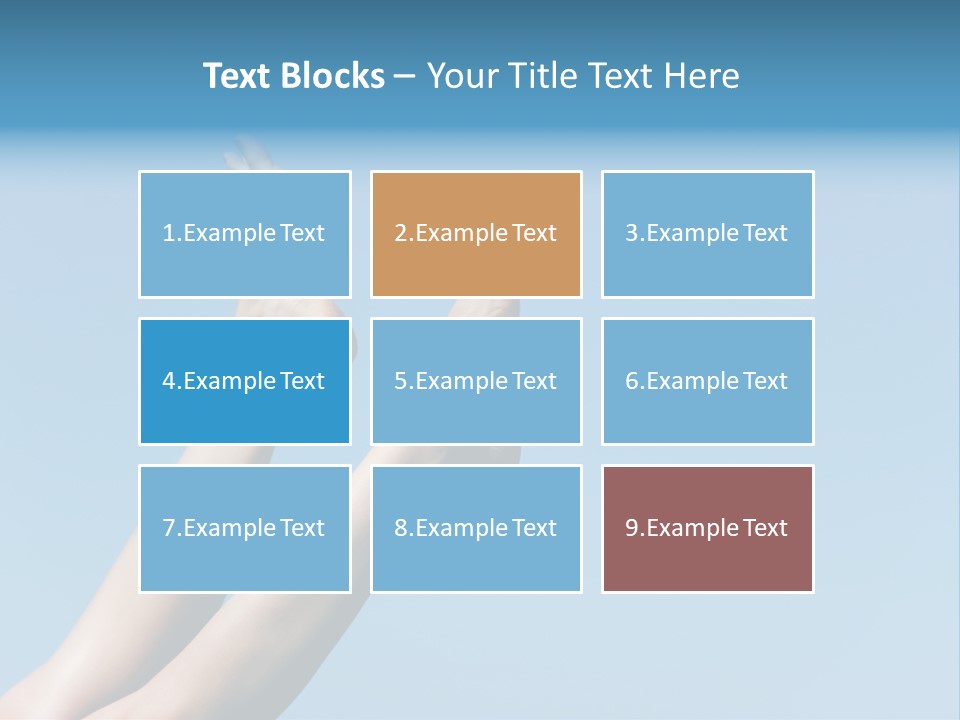 Text Blocks – Your Title Text Here

1.Example Text

2.Example Text

3.Example Text

4.Example Text

5.Example Text

6.Example Text

7.Example Text

8.Example Text

9.Example Text